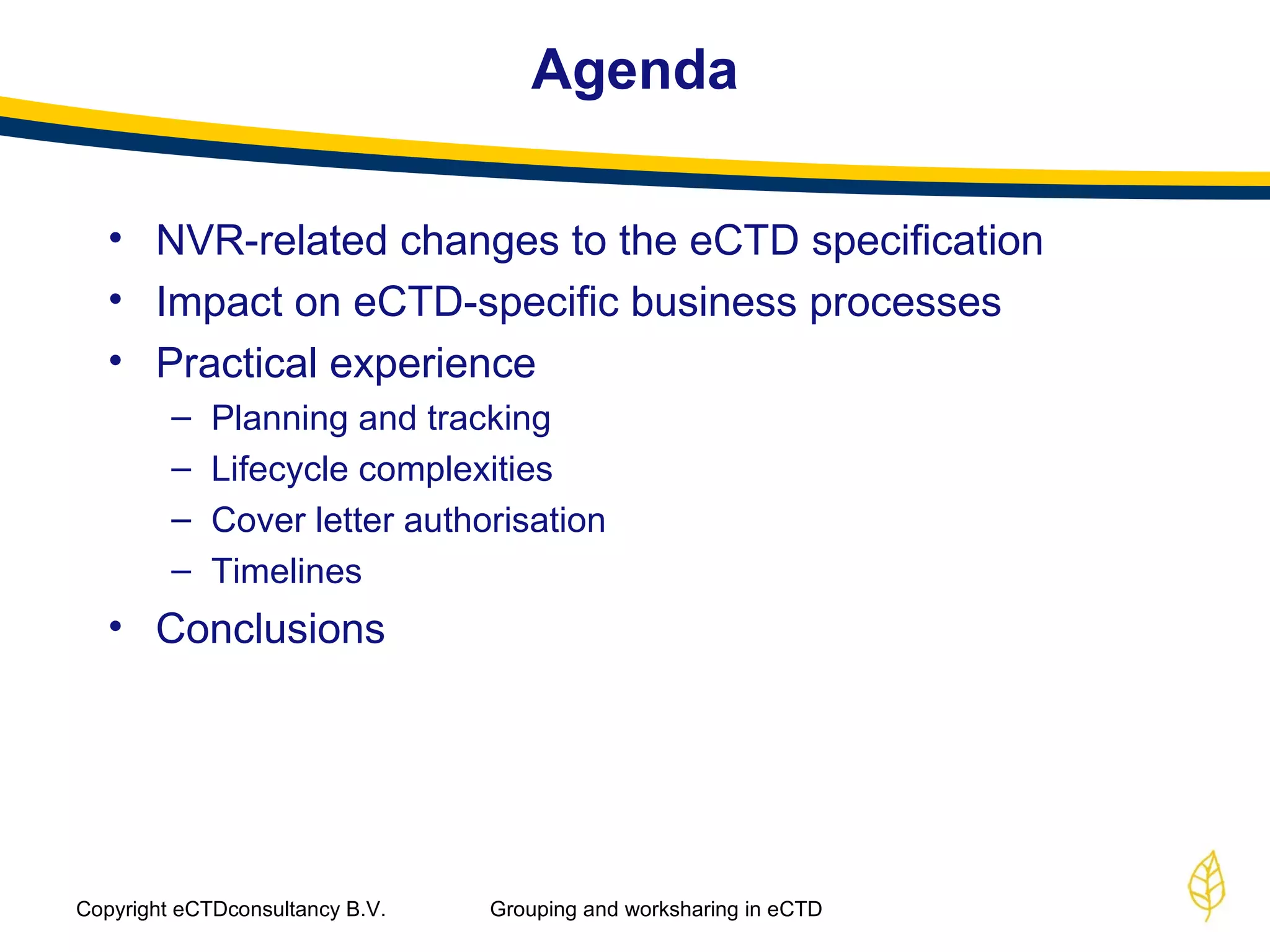 Agenda

• NVR-related changes to the eCTD specification
• Impact on eCTD-specific business processes
• Practical experience
– Planning and tracking
– Lifecycle complexities
– Cover letter authorisation
– Timelines
• Conclusions

Copyright eCTDconsultancy B.V.

Grouping and worksharing in eCTD